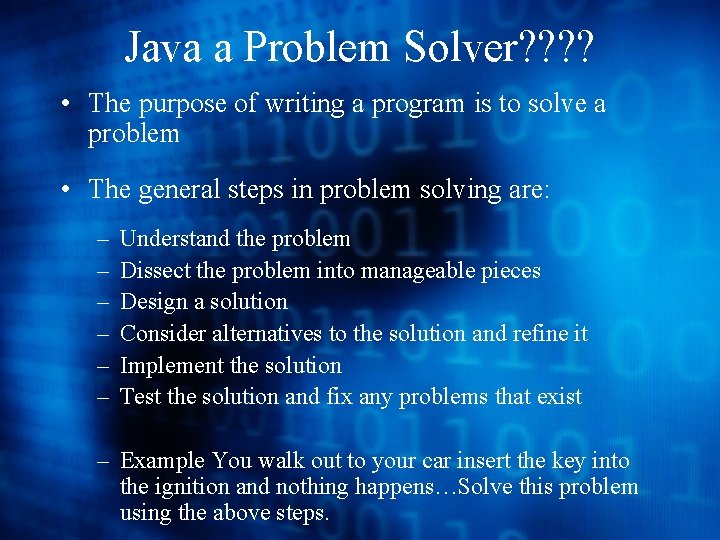 Java a Problem Solver????

• The purpose of writing a program is to solve a problem

• The general steps in problem solving are:

– Understand the problem
– Dissect the problem into manageable pieces
– Design a solution
– Consider alternatives to the solution and refine it
– Implement the solution
– Test the solution and fix any problems that exist

– Example You walk out to your car insert the key into the ignition and nothing happens…Solve this problem using the above steps.